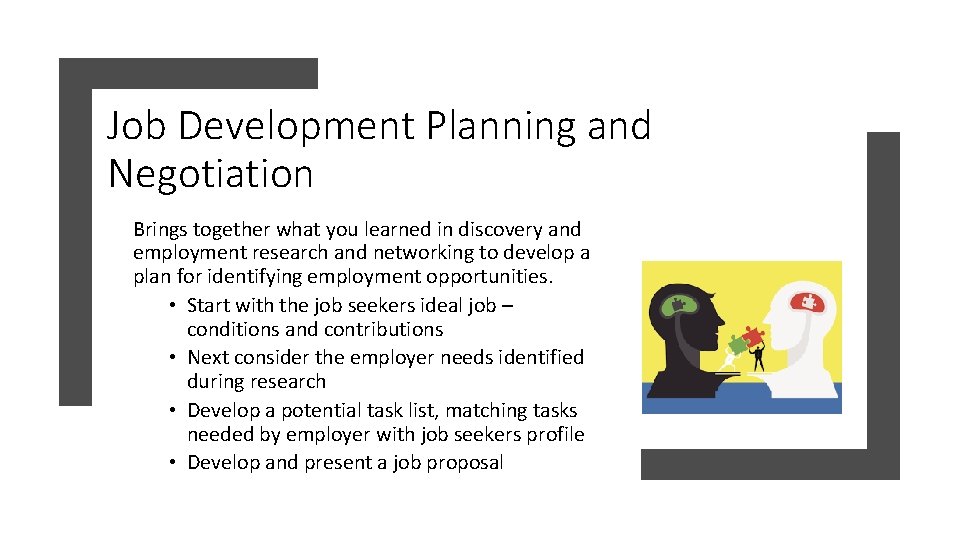 Job Development Planning and Negotiation

Brings together what you learned in discovery and employment research and networking to develop a plan for identifying employment opportunities.

• Start with the job seekers ideal job – conditions and contributions
• Next consider the employer needs identified during research
• Develop a potential task list, matching tasks needed by employer with job seekers profile
• Develop and present a job proposal